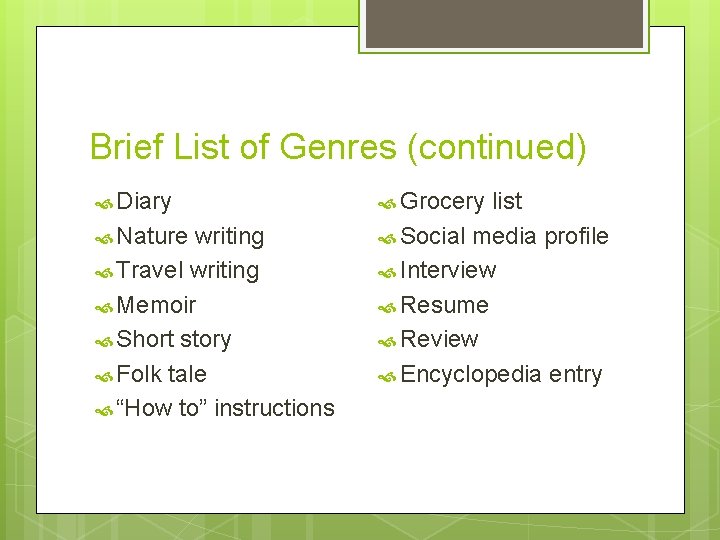 Brief List of Genres (continued)

Diary
Nature writing
Travel writing
Memoir
Short story
Folk tale
“How to” instructions

Grocery list
Social media profile
Interview
Resume
Review
Encyclopedia entry